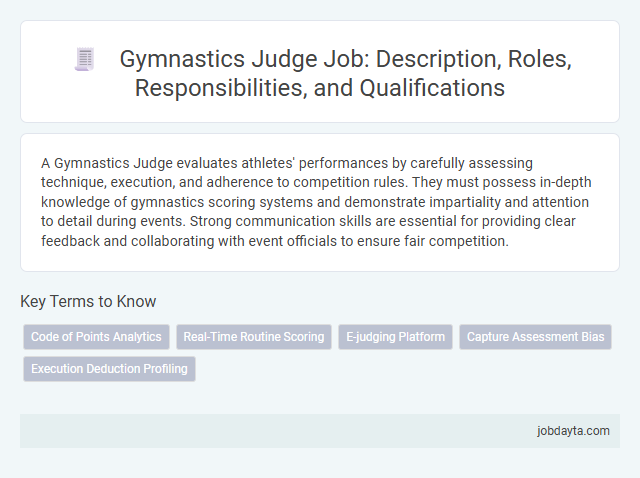 Gymnastics Judge Job: Description, Roles, Responsibilities, and Qualifications

A Gymnastics Judge evaluates athletes' performances by carefully assessing technique, execution, and adherence to competition rules. They must possess in-depth knowledge of gymnastics scoring systems and demonstrate impartiality and attention to detail during events. Strong communication skills are essential for providing clear feedback and collaborating with event officials to ensure fair competition.

Key Terms to Know

Code of Points Analytics
Real-Time Routine Scoring
E-judging Platform
Capture Assessment Bias
Execution Deduction Profiling

jobdayta.com